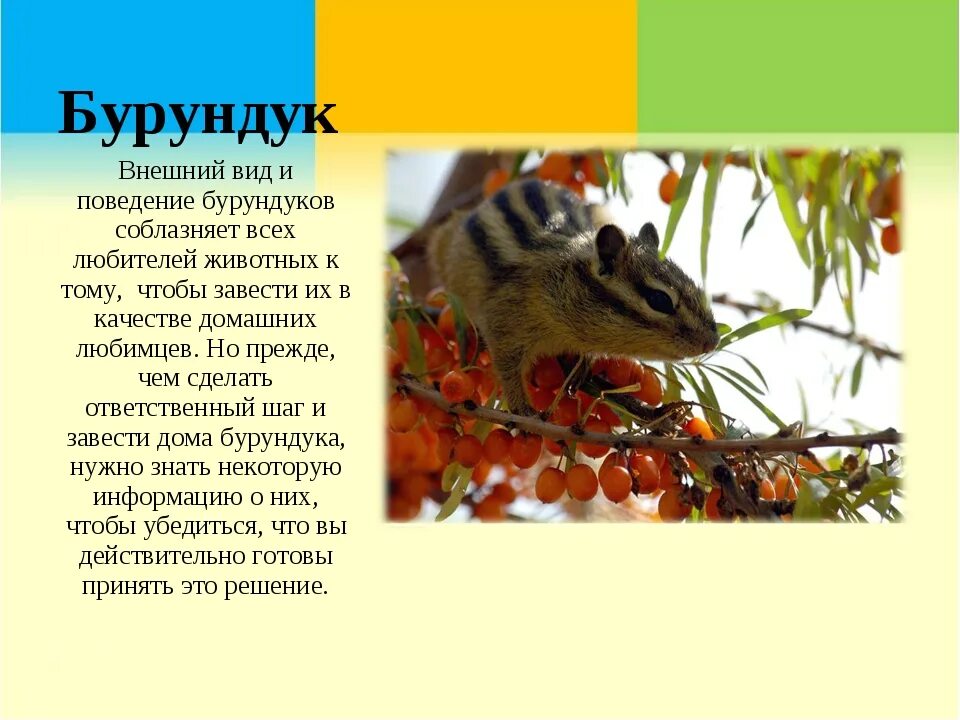 Бурундук

Внешний вид и поведение бурундуков соблазняет всех любителей животных к тому, чтобы завести их в качестве домашних любимцев. Но прежде, чем сделать ответственный шаг и завести дома бурундука, нужно знать некоторую информацию о них, чтобы убедиться, что вы действительно готовы принять это решение.